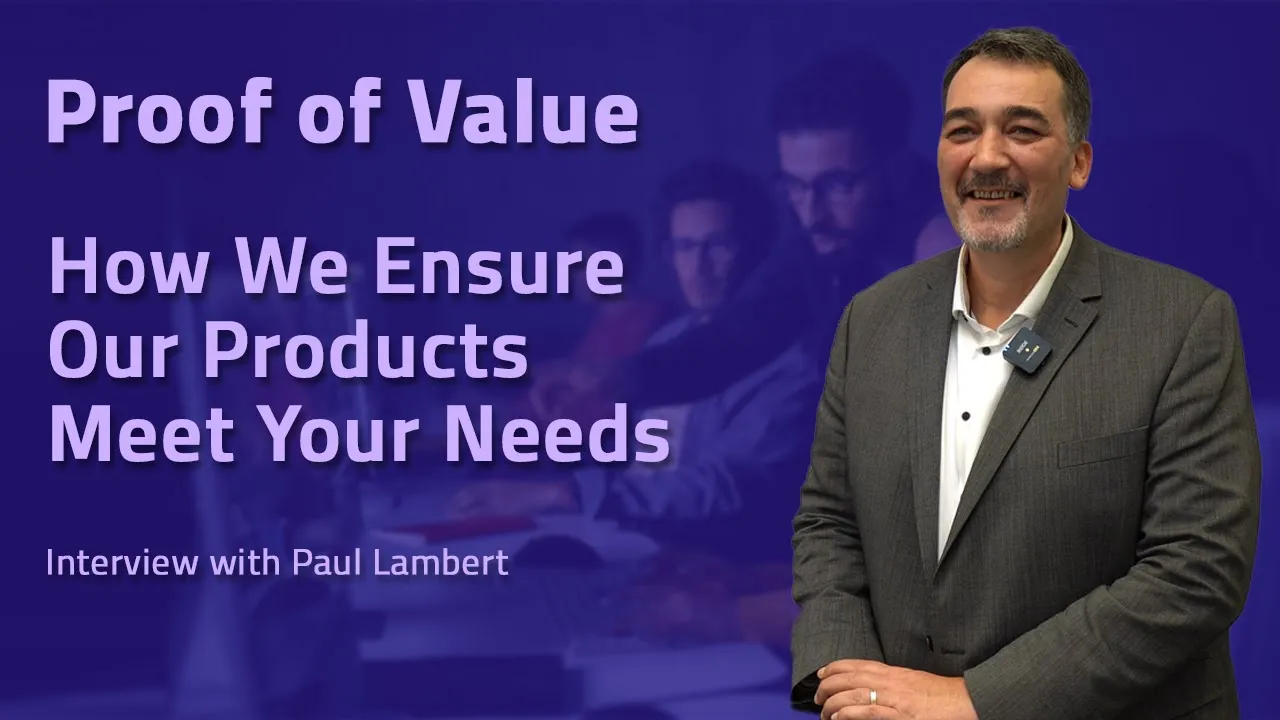 Proof of Value

How We Ensure Our Products Meet Your Needs

Interview with Paul Lambert